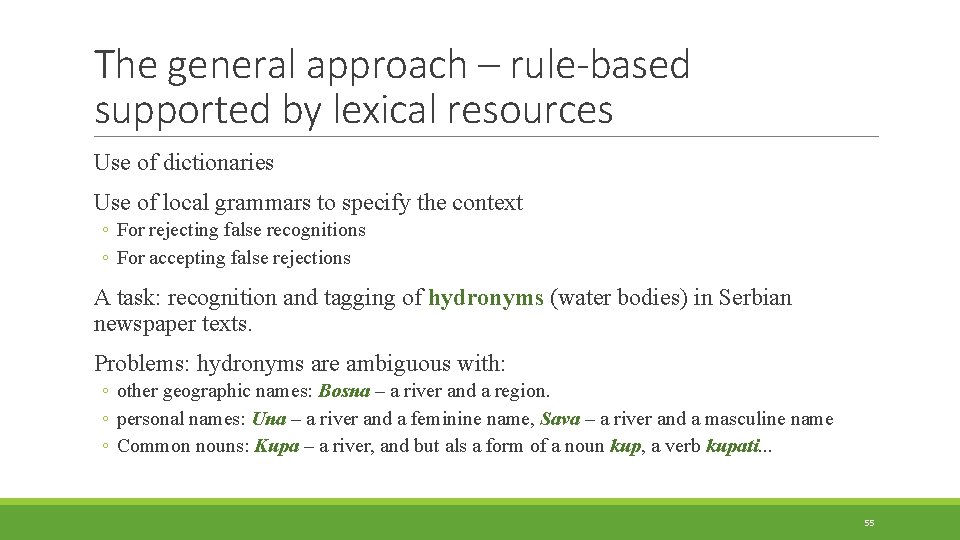 The general approach – rule-based supported by lexical resources

Use of dictionaries

Use of local grammars to specify the context
◦ For rejecting false recognitions
◦ For accepting false rejections

A task: recognition and tagging of hydronyms (water bodies) in Serbian newspaper texts.

Problems: hydronyms are ambiguous with:
◦ other geographic names: Bosna – a river and a region.
◦ personal names: Una – a river and a feminine name, Sava – a river and a masculine name
◦ Common nouns: Kupa – a river, and but als a form of a noun kup, a verb kupati...

55